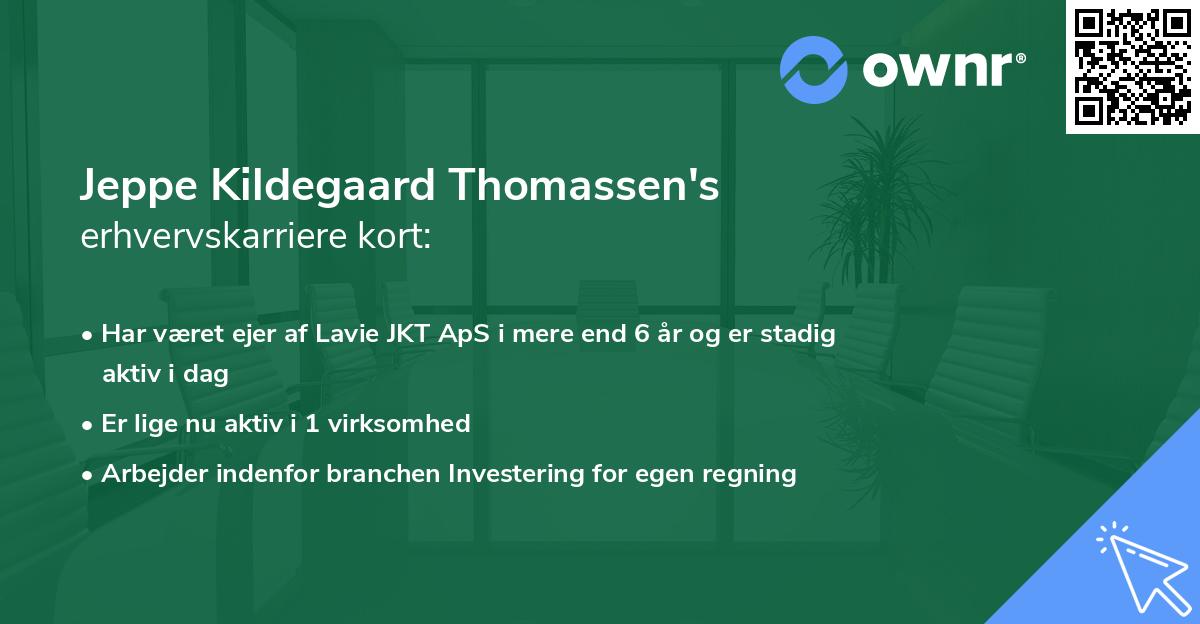 ownr®

Jeppe Kildegaard Thomassen's erhvervskarriere kort:

• Har været ejer af Lavie JKT ApS i mere end 6 år og er stadig aktiv i dag
• Er lige nu aktiv i 1 virksomhed
• Arbejder indenfor branchen Investering for egen regning